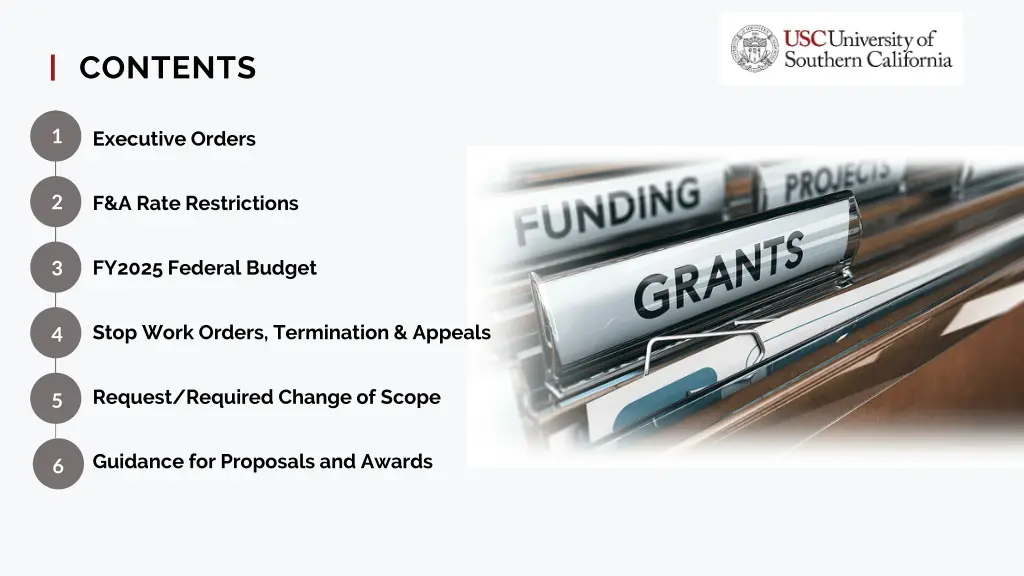 CONTENTS

USC University of Southern California

1 Executive Orders

2 F&A Rate Restrictions

3 FY2025 Federal Budget

4 Stop Work Orders, Termination & Appeals

5 Request/Required Change of Scope

6 Guidance for Proposals and Awards

FUNDING

PROJECTS

GRANTS